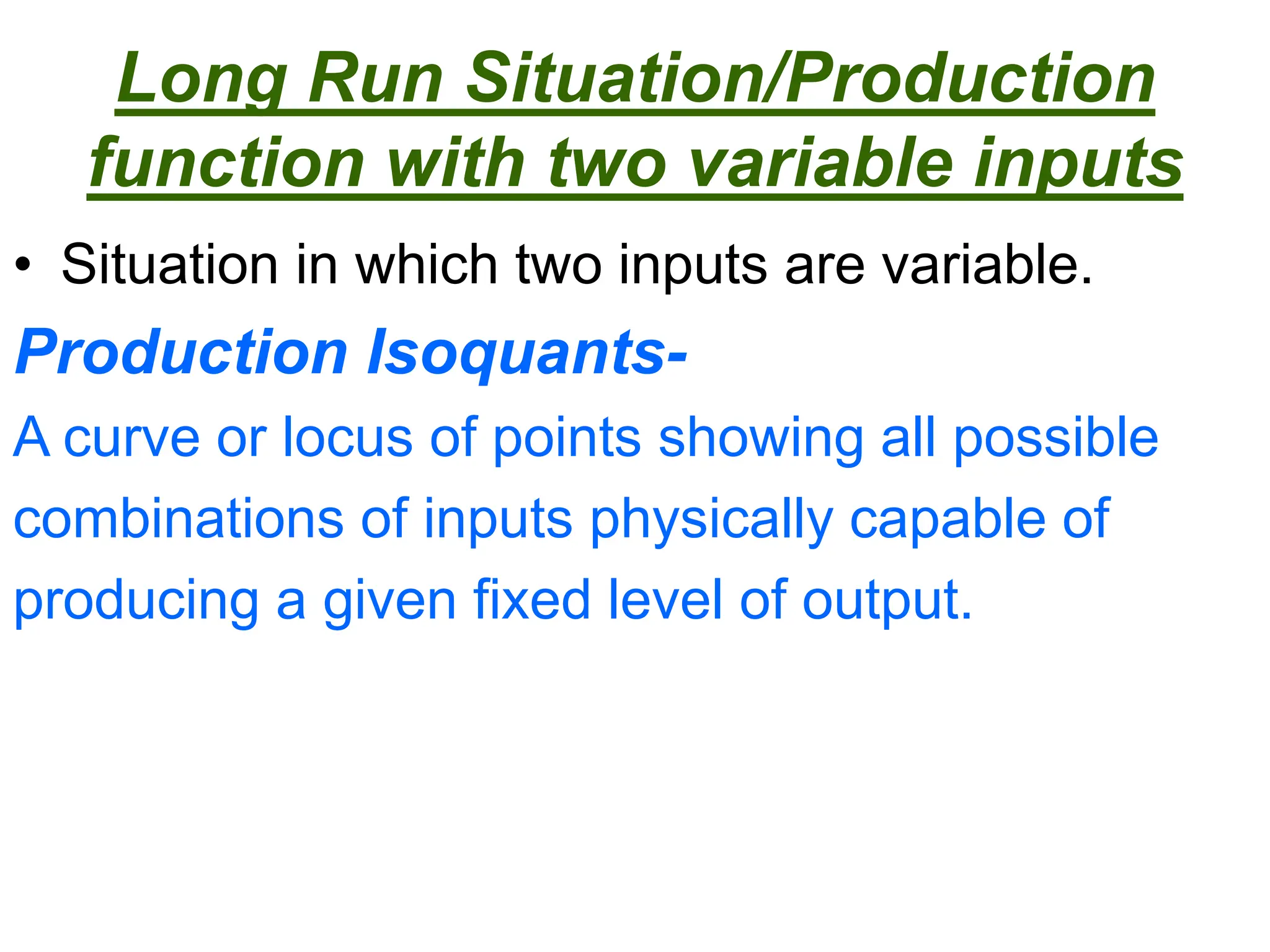 Long Run Situation/Production function with two variable inputs

• Situation in which two inputs are variable.

Production Isoquants-

A curve or locus of points showing all possible combinations of inputs physically capable of producing a given fixed level of output.